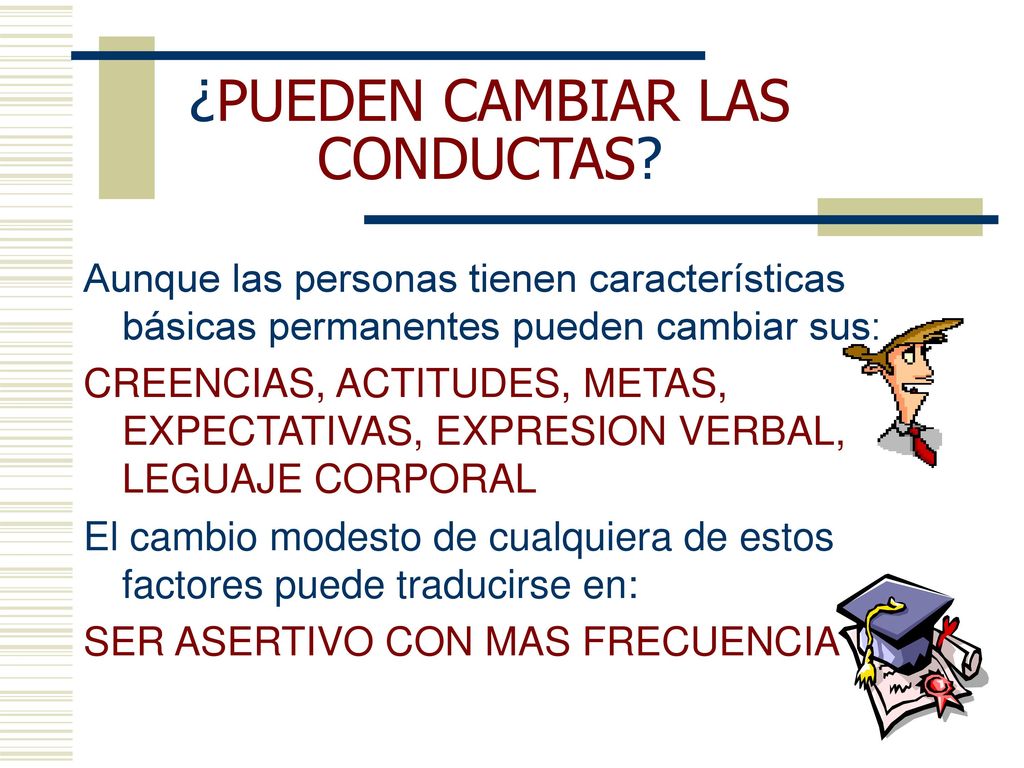 ¿PUEDEN CAMBIAR LAS CONDUCTAS?

Aunque las personas tienen características básicas permanentes pueden cambiar sus:

CREENCIAS, ACTITUDES, METAS, EXPECTATIVAS, EXPRESION VERBAL, LEGUAJE CORPORAL

El cambio modesto de cualquiera de estos factores puede traducirse en:

SER ASERTIVO CON MAS FRECUENCIA